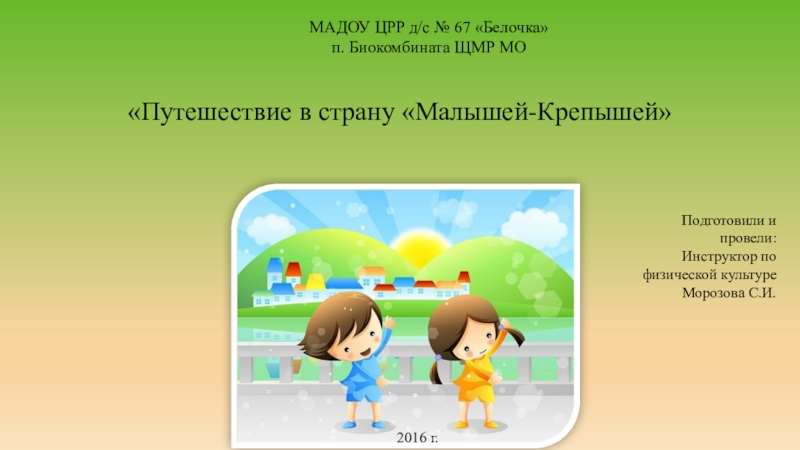 МАДОУ ЦРР д/с № 67 «Белочка»
п. Биокомбината ЩМР МО

«Путешествие в страну «Малышей-Крепышей»

Подготовили и провели:
Инструктор по физической культуре
Морозова С.И.

2016 г.